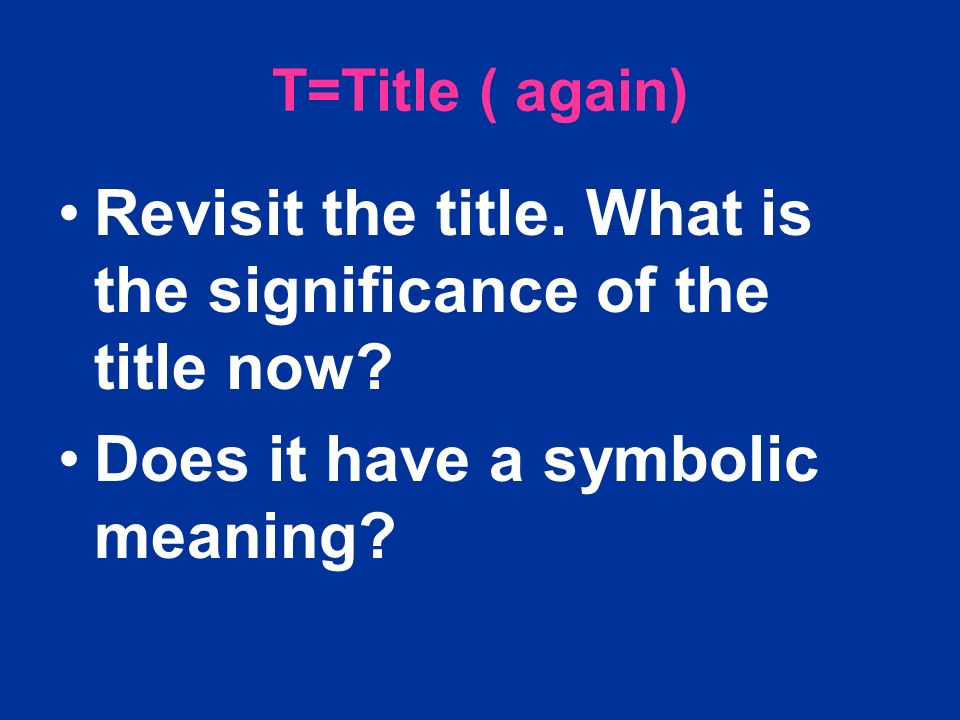 T=Title ( again)

• Revisit the title. What is the significance of the title now?

• Does it have a symbolic meaning?